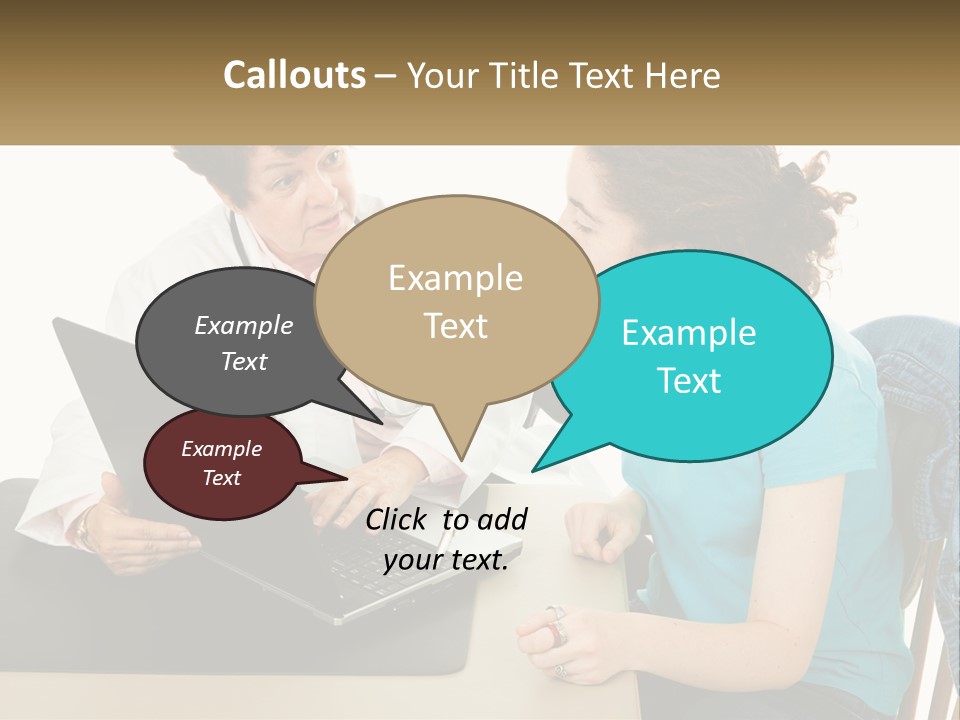 Callouts – Your Title Text Here

Example Text

Example Text

Example Text

Example Text

Click to add your text.